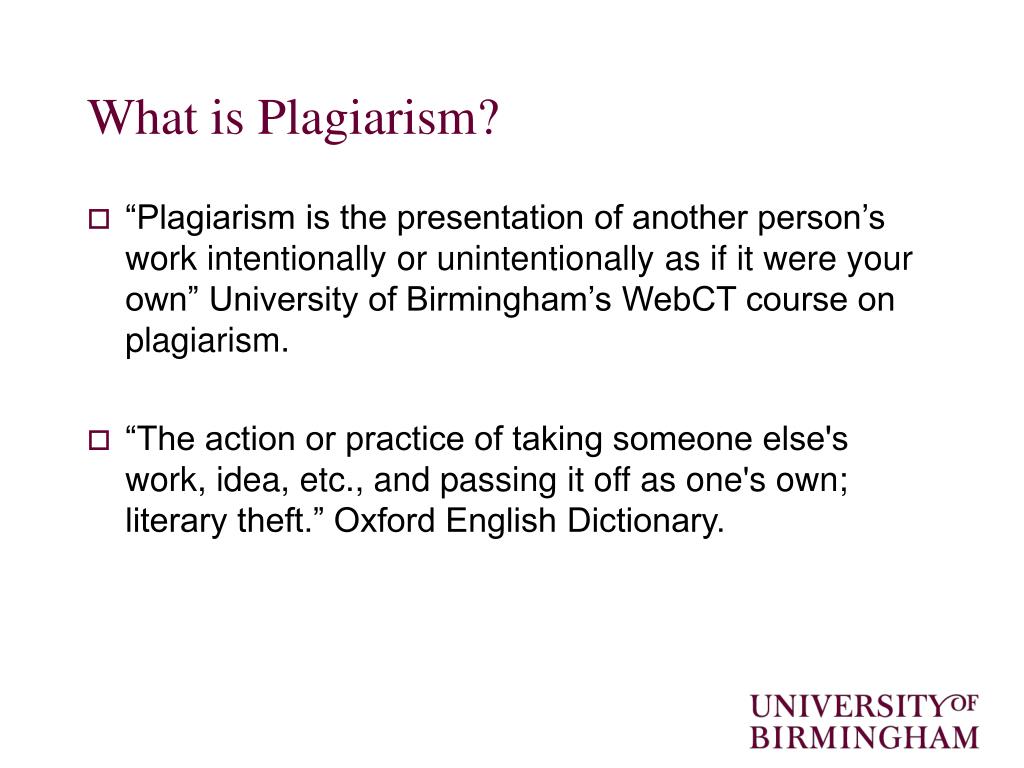 What is Plagiarism?

“Plagiarism is the presentation of another person’s work intentionally or unintentionally as if it were your own” University of Birmingham’s WebCT course on plagiarism.

“The action or practice of taking someone else's work, idea, etc., and passing it off as one's own; literary theft.” Oxford English Dictionary.

UNIVERSITY OF BIRMINGHAM